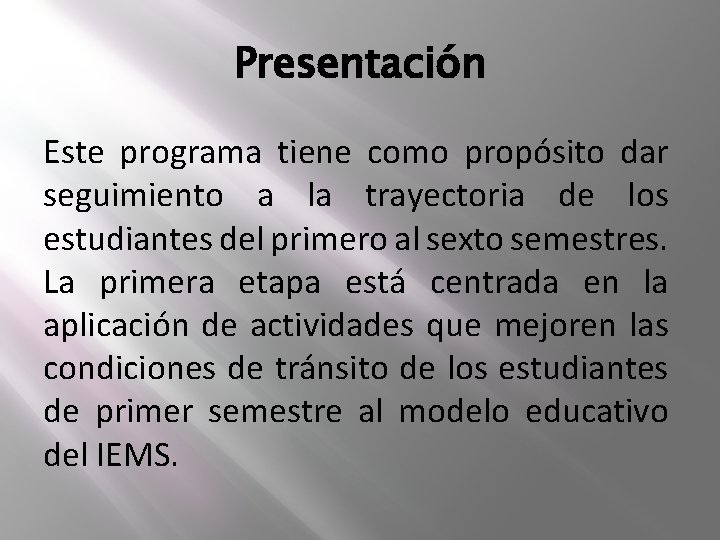 Presentación

Este programa tiene como propósito dar seguimiento a la trayectoria de los estudiantes del primero al sexto semestres. La primera etapa está centrada en la aplicación de actividades que mejoren las condiciones de tránsito de los estudiantes de primer semestre al modelo educativo del IEMS.